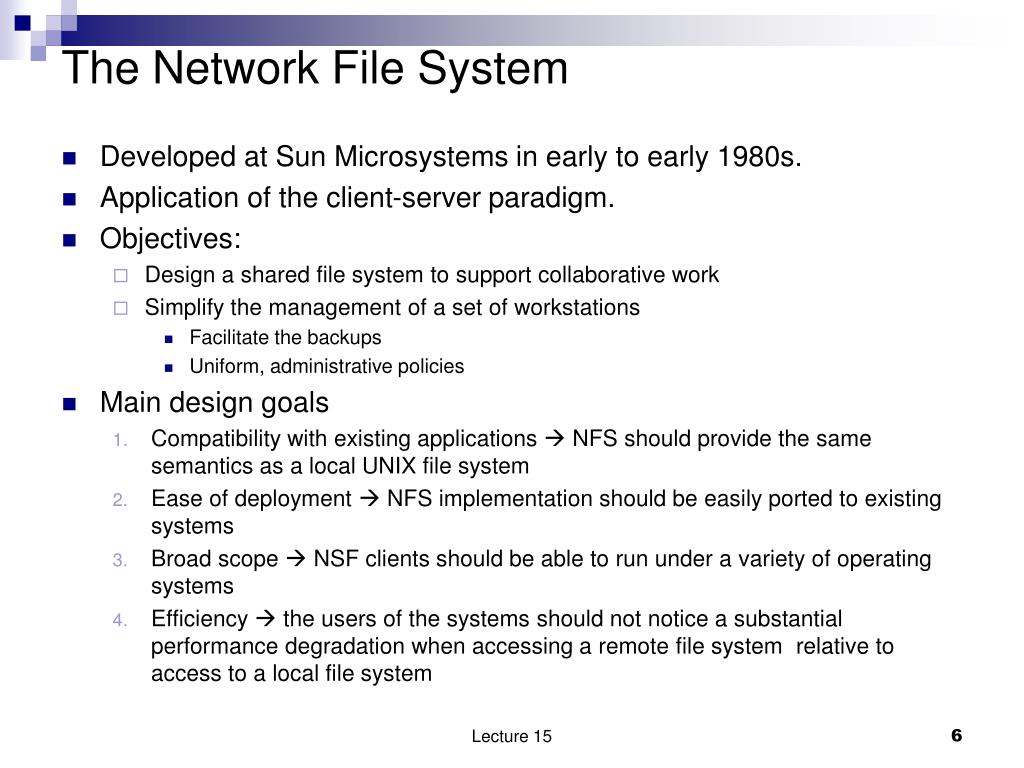 The Network File System

- Developed at Sun Microsystems in early to early 1980s.
- Application of the client-server paradigm.
- Objectives:
  - Design a shared file system to support collaborative work
  - Simplify the management of a set of workstations
    - Facilitate the backups
    - Uniform, administrative policies
- Main design goals
  1. Compatibility with existing applications → NFS should provide the same semantics as a local UNIX file system
  2. Ease of deployment → NFS implementation should be easily ported to existing systems
  3. Broad scope → NSF clients should be able to run under a variety of operating systems
  4. Efficiency → the users of the systems should not notice a substantial performance degradation when accessing a remote file system relative to access to a local file system

Lecture 15

6